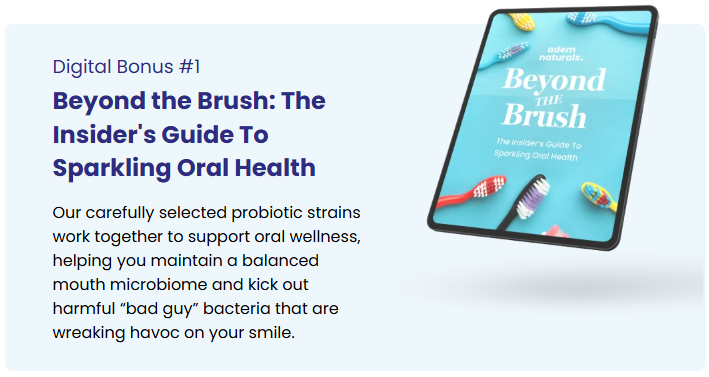 Digital Bonus #1

Beyond the Brush: The Insider's Guide To Sparkling Oral Health

Our carefully selected probiotic strains work together to support oral wellness, helping you maintain a balanced mouth microbiome and kick out harmful "bad guy" bacteria that are wreaking havoc on your smile.

adem naturals.

Beyond THE Brush

The Insider's Guide To Sparkling Oral Health